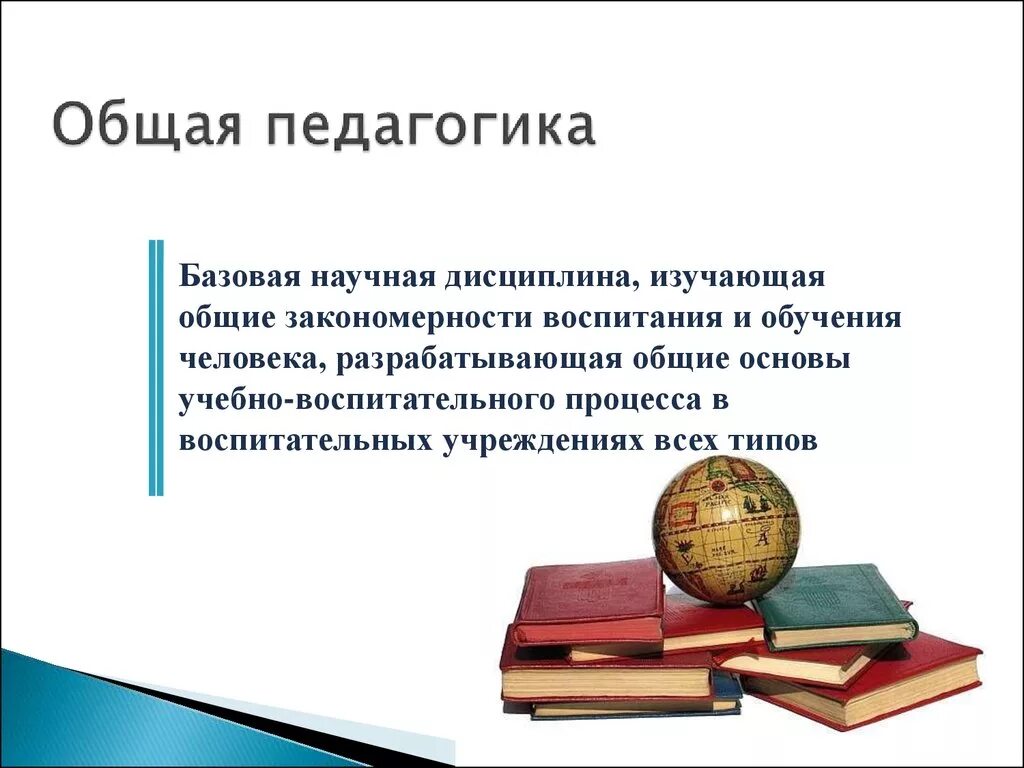 Общая педагогика

Базовая научная дисциплина, изучающая общие закономерности воспитания и обучения человека, разрабатывающая общие основы учебно-воспитательного процесса в воспитательных учреждениях всех типов